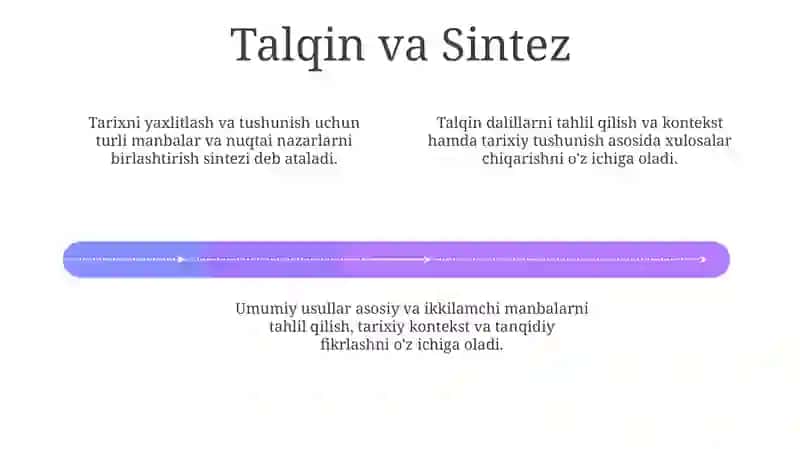 Talqin va Sintez

Tarixni yaxlitlash va tushunish uchun turli manbalar va nuqtai nazarlarni birlashtirish sintezi deb ataladi.

Talqin dalillarni tahlil qilish va kontekst hamda tarixiy tushunish asosida xulosalar chiqarishni o'z ichiga oladi.

Umumiy usullar asosiy va ikkilamchi manbalarni tahlil qilish, tarixiy kontekst va tanqidiy fikrlashni o'z ichiga oladi.